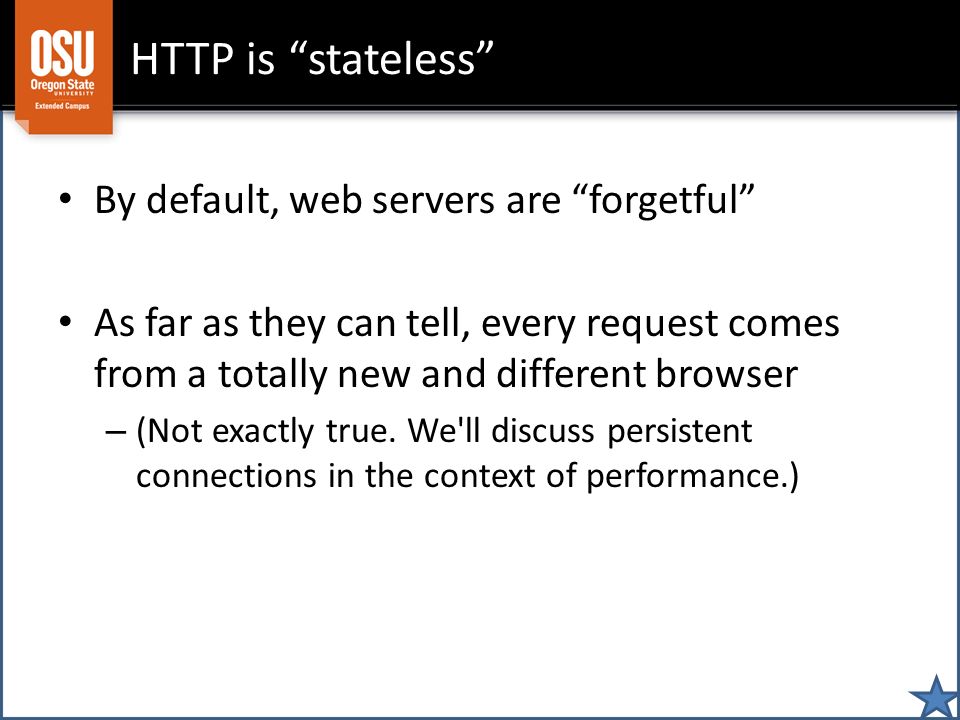 OSU
Oregon State
UNIVERSITY
Extended Campus

HTTP is “stateless”

• By default, web servers are “forgetful”

• As far as they can tell, every request comes from a totally new and different browser
– (Not exactly true. We'll discuss persistent connections in the context of performance.)